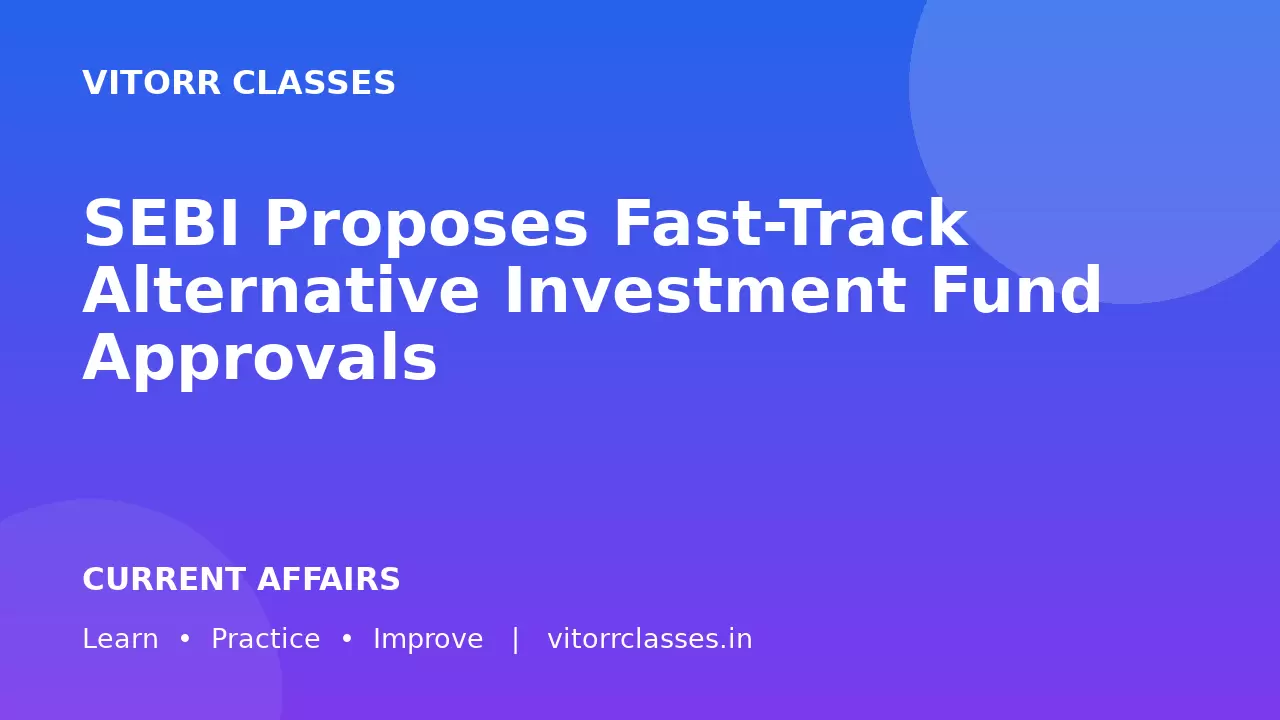 VITORR CLASSES

SEBI Proposes Fast-Track Alternative Investment Fund Approvals

CURRENT AFFAIRS

Learn • Practice • Improve | vitorrclasses.in